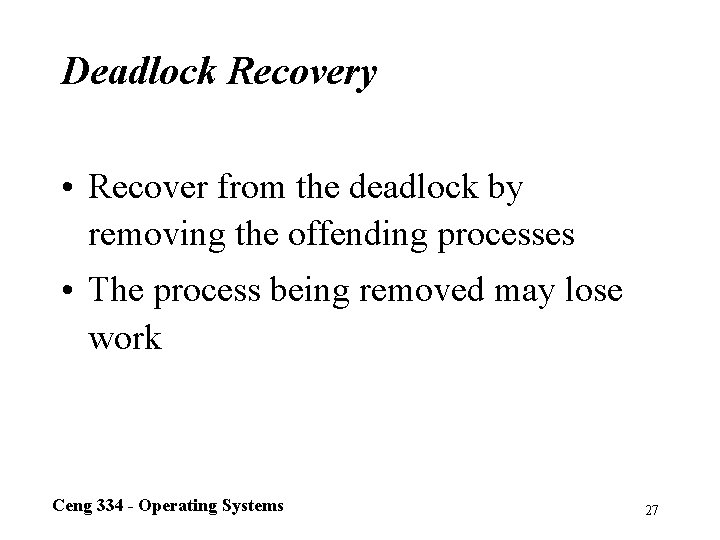 Deadlock Recovery

• Recover from the deadlock by removing the offending processes

• The process being removed may lose work

Ceng 334 - Operating Systems

27